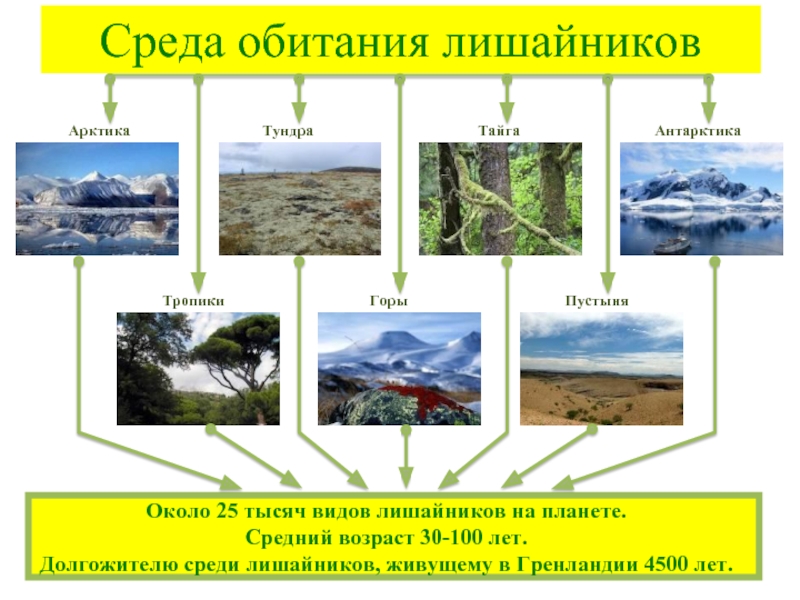 Среда обитания лишайников

Арктика

Тундра

Тайга

Антарктика

Тропики

Горы

Пустыня

Около 25 тысяч видов лишайников на планете.
Средний возраст 30-100 лет.
Долгожителю среди лишайников, живущему в Гренландии 4500 лет.